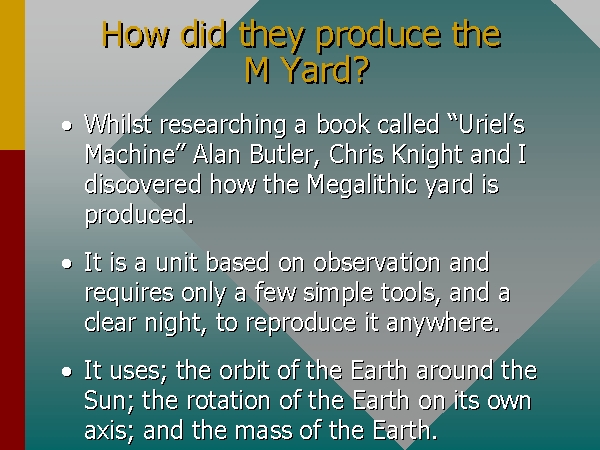 How did they produce the M Yard?

• Whilst researching a book called “Uriel’s Machine” Alan Butler, Chris Knight and I discovered how the Megalithic yard is produced.

• It is a unit based on observation and requires only a few simple tools, and a clear night, to reproduce it anywhere.

• It uses; the orbit of the Earth around the Sun; the rotation of the Earth on its own axis; and the mass of the Earth.